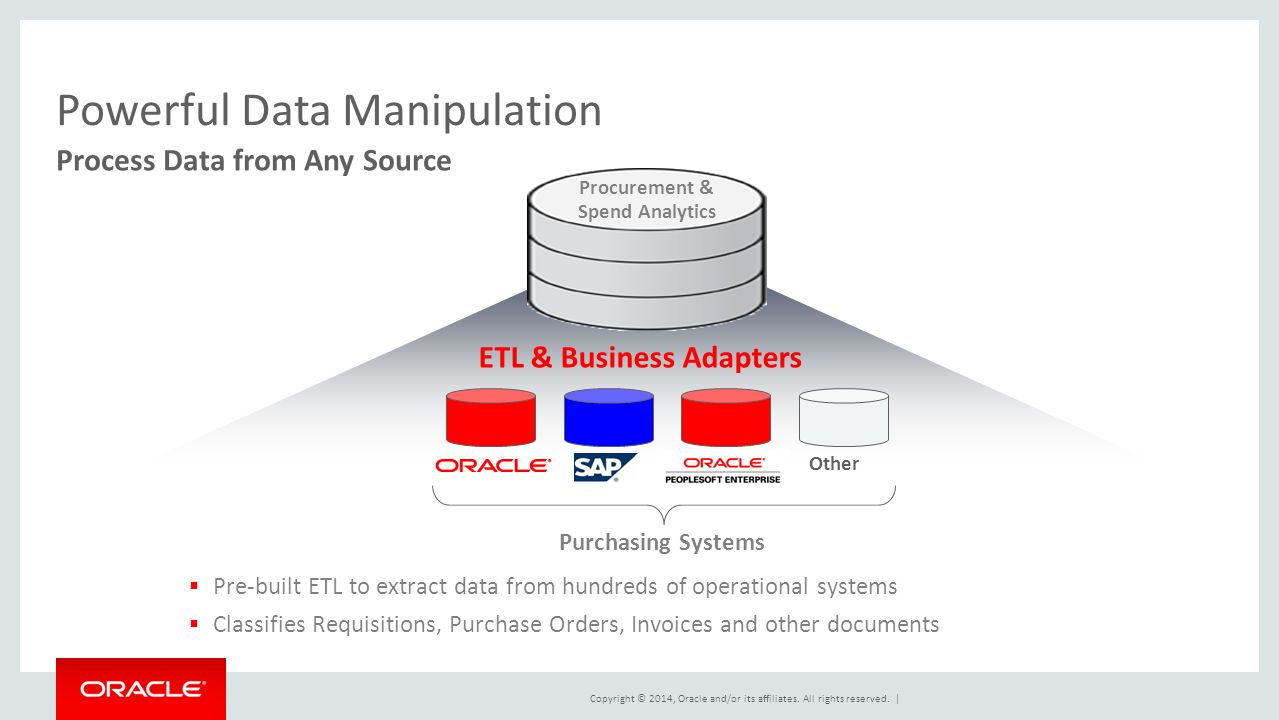 Powerful Data Manipulation
Process Data from Any Source

Procurement & Spend Analytics

ETL & Business Adapters

ORACLE
SAP
ORACLE PEOPLESOFT ENTERPRISE
Other

Purchasing Systems

▪ Pre-built ETL to extract data from hundreds of operational systems
▪ Classifies Requisitions, Purchase Orders, Invoices and other documents

ORACLE

Copyright © 2014, Oracle and/or its affiliates. All rights reserved. |